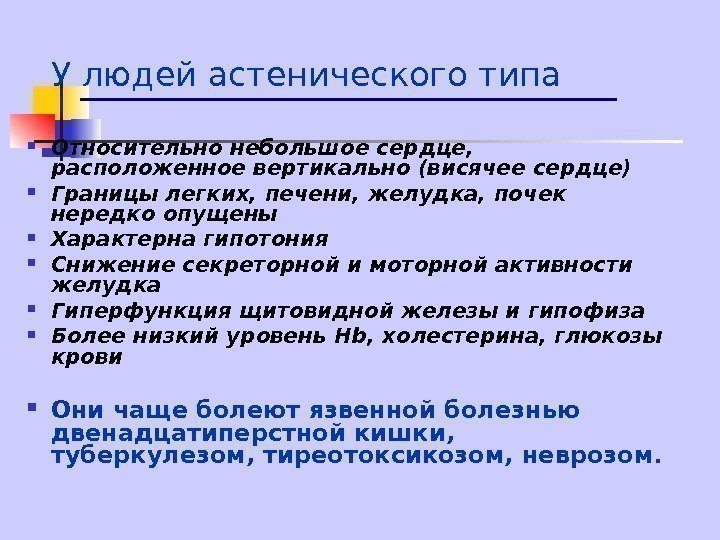 У людей астенического типа

- Относительно небольшое сердце, расположенное вертикально (висячее сердце)
- Границы легких, печени, желудка, почек нередко опущены
- Характерна гипотония
- Снижение секреторной и моторной активности желудка
- Гиперфункция щитовидной железы и гипофиза
- Более низкий уровень Hb, холестерина, глюкозы крови

- Они чаще болеют язвенной болезнью двенадцатиперстной кишки, туберкулезом, тиреотоксикозом, неврозом.